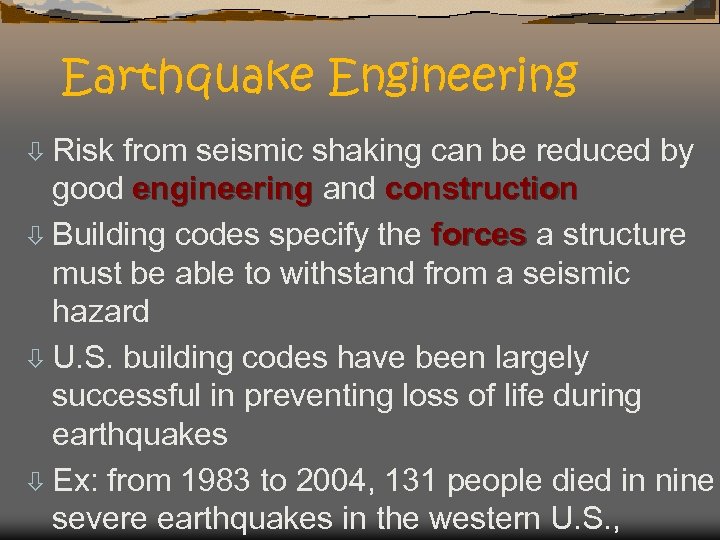 Earthquake Engineering

⇩ Risk from seismic shaking can be reduced by good engineering and construction

⇩ Building codes specify the forces a structure must be able to withstand from a seismic hazard

⇩ U.S. building codes have been largely successful in preventing loss of life during earthquakes

⇩ Ex: from 1983 to 2004, 131 people died in nine severe earthquakes in the western U.S.,